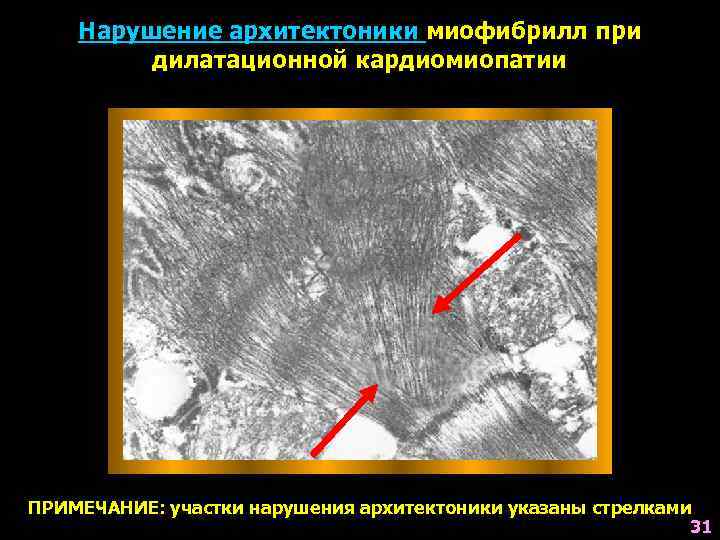 Нарушение архитектоники миофибрилл при дилатационной кардиомиопатии

ПРИМЕЧАНИЕ: участки нарушения архитектоники указаны стрелками

31